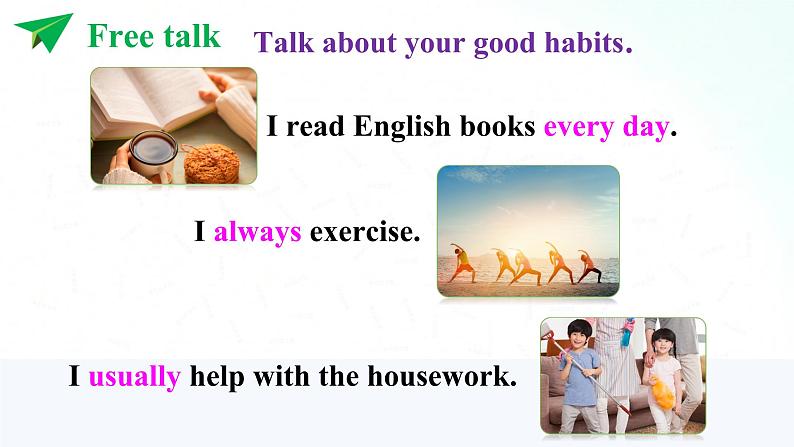 Free talk

Talk about your good habits.

I read English books every day.

I always exercise.

I usually help with the housework.